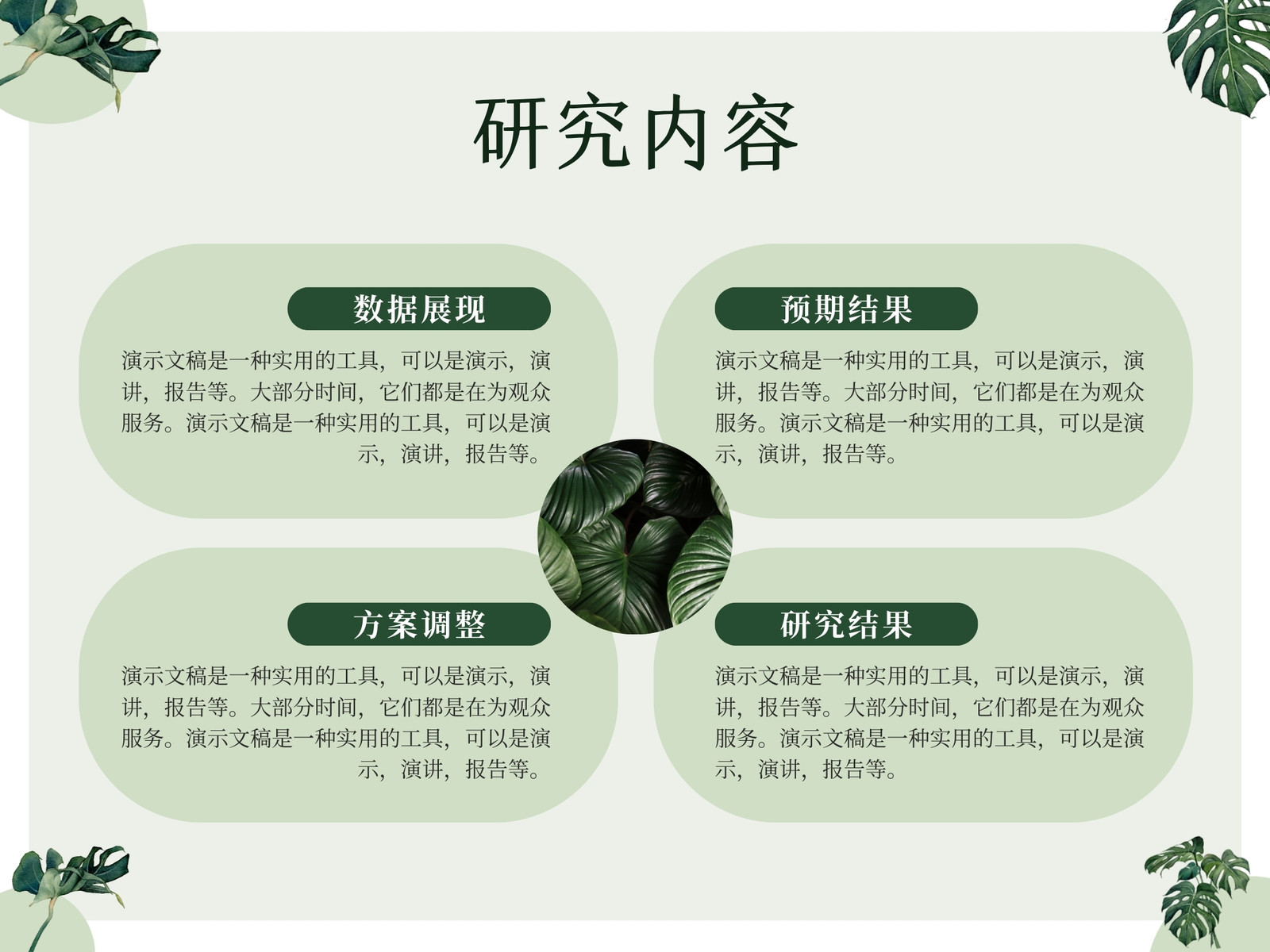 研究内容

数据展现

演示文稿是一种实用的工具，可以是演示，演讲，报告等。大部分时间，它们都是在为观众服务。演示文稿是一种实用的工具，可以是演示，演讲，报告等。

预期结果

演示文稿是一种实用的工具，可以是演示，演讲，报告等。大部分时间，它们都是在为观众服务。演示文稿是一种实用的工具，可以是演示，演讲，报告等。

方案调整

演示文稿是一种实用的工具，可以是演示，演讲，报告等。大部分时间，它们都是在为观众服务。演示文稿是一种实用的工具，可以是演示，演讲，报告等。

研究结果

演示文稿是一种实用的工具，可以是演示，演讲，报告等。大部分时间，它们都是在为观众服务。演示文稿是一种实用的工具，可以是演示，演讲，报告等。